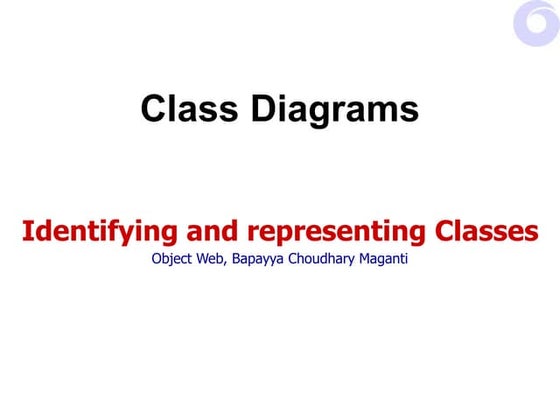 Class Diagrams

Identifying and representing Classes

Object Web, Bapayya Choudhary Maganti